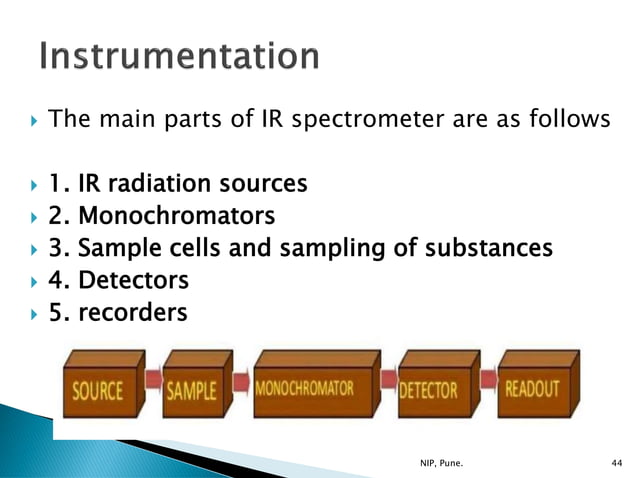 Instrumentation

The main parts of IR spectrometer are as follows

1. IR radiation sources
2. Monochromators
3. Sample cells and sampling of substances
4. Detectors
5. recorders

SOURCE
SAMPLE
MONOCHROMATOR
DETECTOR
READOUT

NIP, Pune.
44